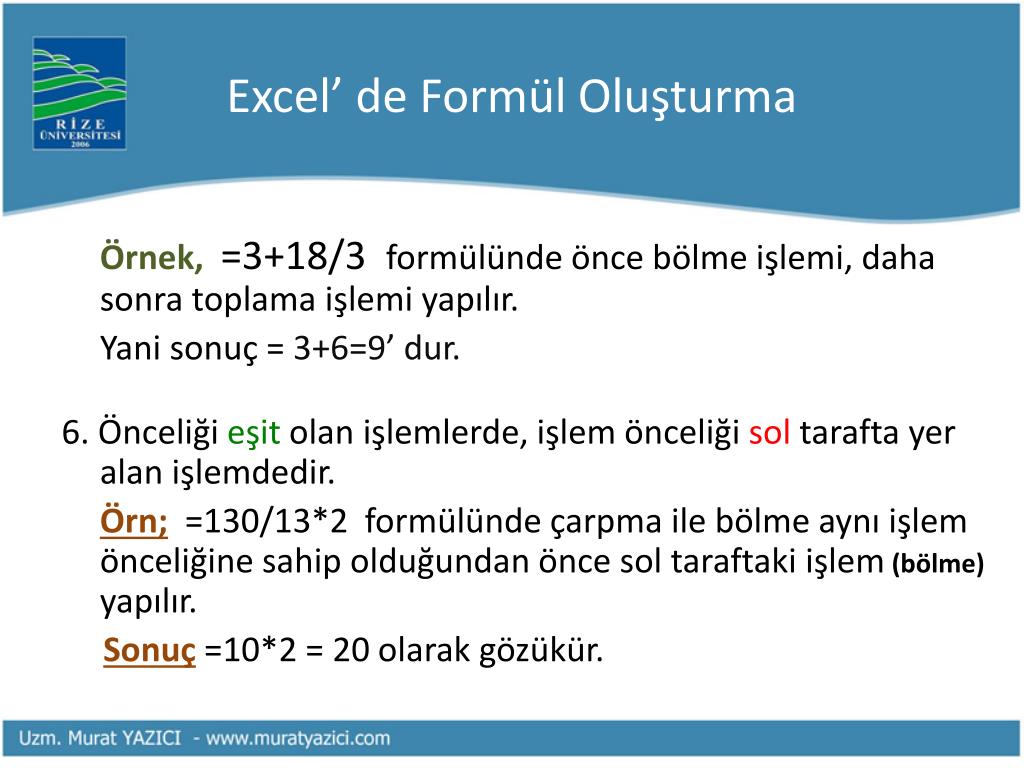 RİZE ÜNİVERSİTESİ 2006

Excel’ de Formül Oluşturma

Örnek, =3+18/3 formülünde önce bölme işlemi, daha sonra toplama işlemi yapılır.

Yani sonuç = 3+6=9’ dur.

6. Önceliği eşit olan işlemlerde, işlem önceliği sol tarafta yer alan işlemdedir.

Örn; =130/13*2 formülünde çarpma ile bölme aynı işlem önceliğine sahip olduğundan önce sol taraftaki işlem (bölme) yapılır.

Sonuç =10*2 = 20 olarak gözükür.

Uzm. Murat YAZICI - www.muratyazici.com